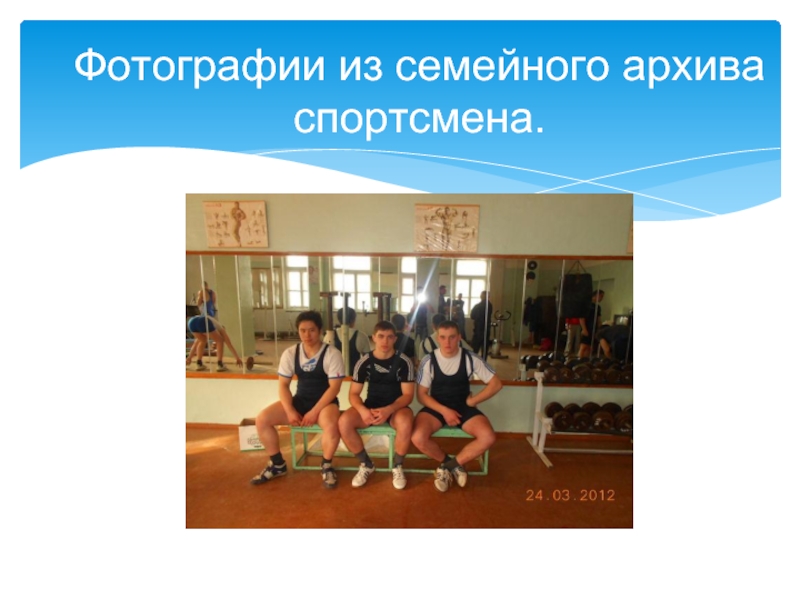 Фотографии из семейного архива спортсмена.

24.03.2012